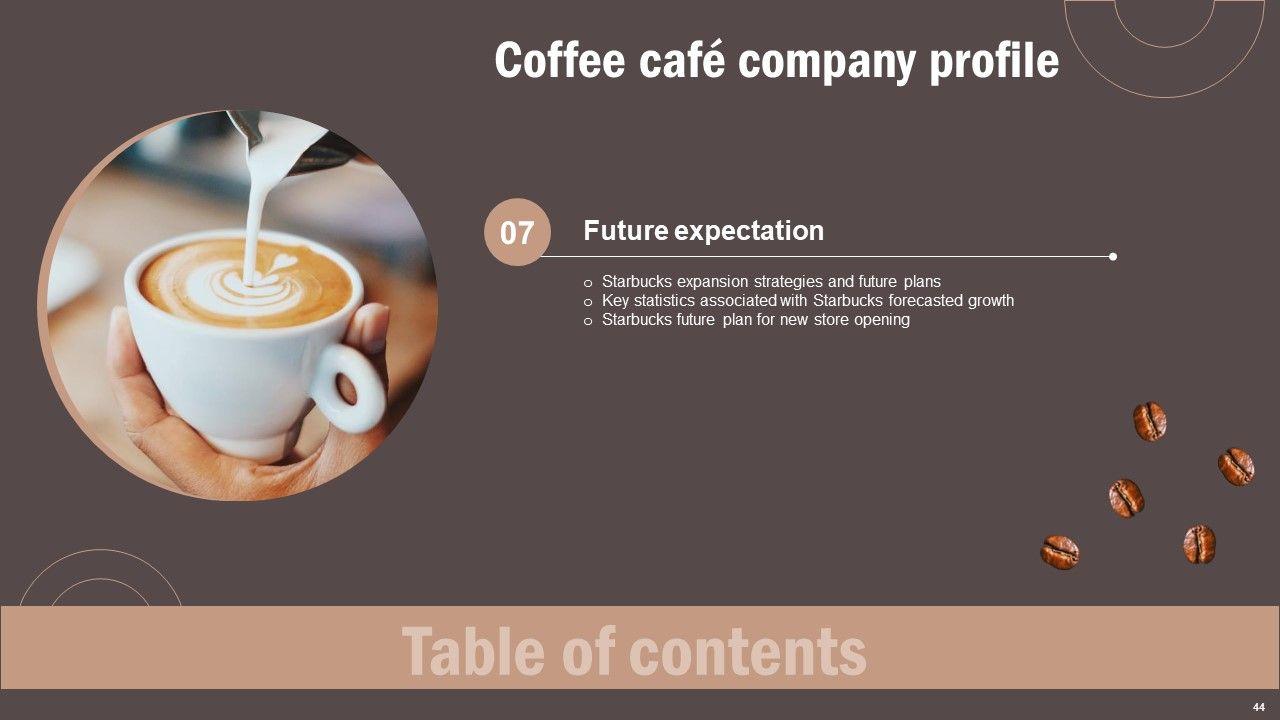 Coffee café company profile

07

Future expectation

o Starbucks expansion strategies and future plans
o Key statistics associated with Starbucks forecasted growth
o Starbucks future plan for new store opening

Table of contents

44